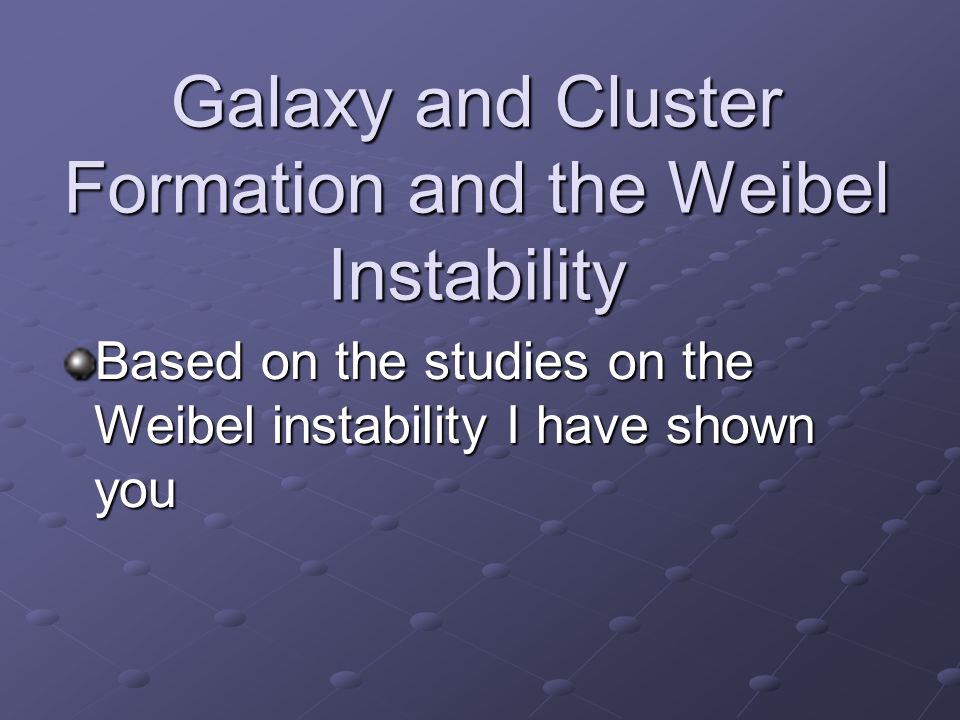 Galaxy and Cluster Formation and the Weibel Instability

Based on the studies on the Weibel instability I have shown you